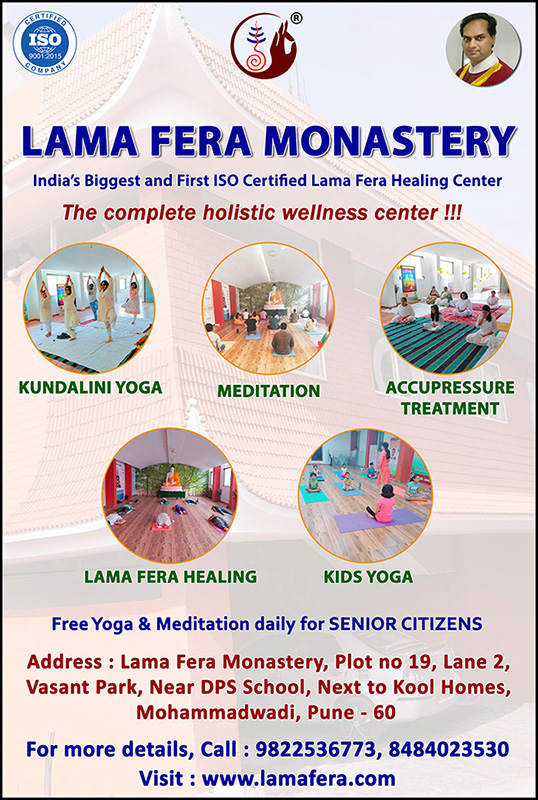 CERTIFIED
ISO
9001:2015
COMPANY

®

LAMA FERA MONASTERY

India's Biggest and First ISO Certified Lama Fera Healing Center

The complete holistic wellness center !!!

KUNDALINI YOGA

MEDITATION

ACCUPRESSURE TREATMENT

LAMA FERA HEALING

KIDS YOGA

Free Yoga & Meditation daily for SENIOR CITIZENS

Address : Lama Fera Monastery, Plot no 19, Lane 2, Vasant Park, Near DPS School, Next to Kool Homes, Mohammadwadi, Pune - 60

For more details, Call : 9822536773, 8484023530

Visit : www.lamafera.com